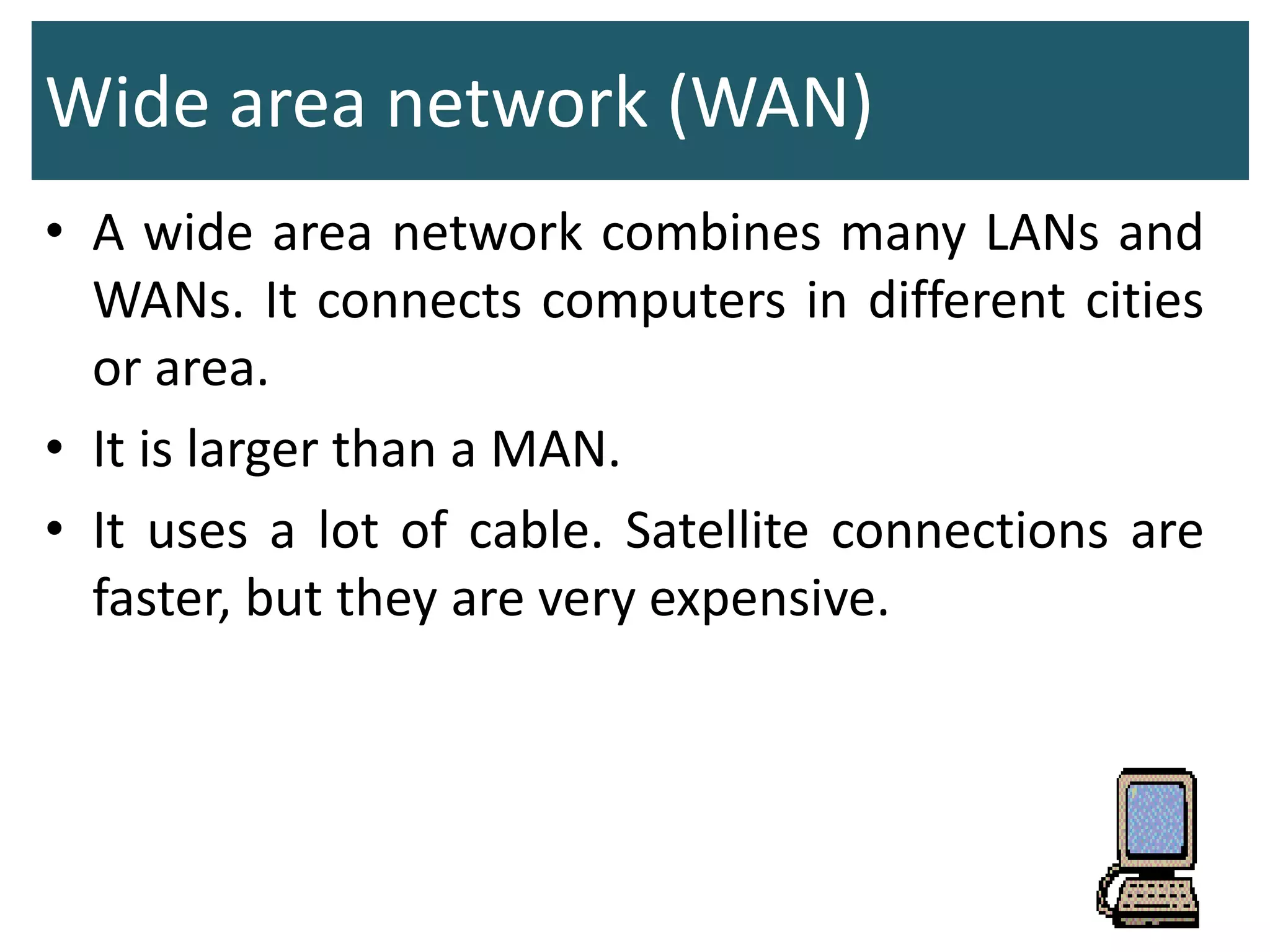 Wide area network (WAN)

• A wide area network combines many LANs and WANs. It connects computers in different cities or area.

• It is larger than a MAN.

• It uses a lot of cable. Satellite connections are faster, but they are very expensive.